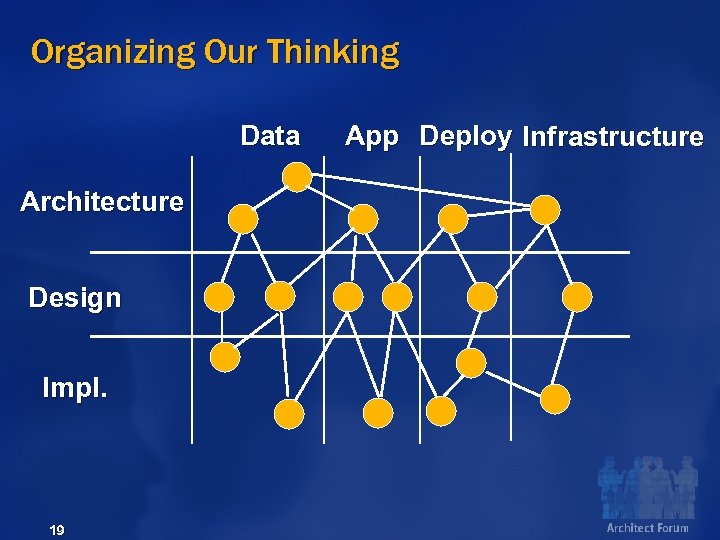 Organizing Our Thinking

Data App Deploy Infrastructure

Architecture

Design

Impl.

19

Architect Forum